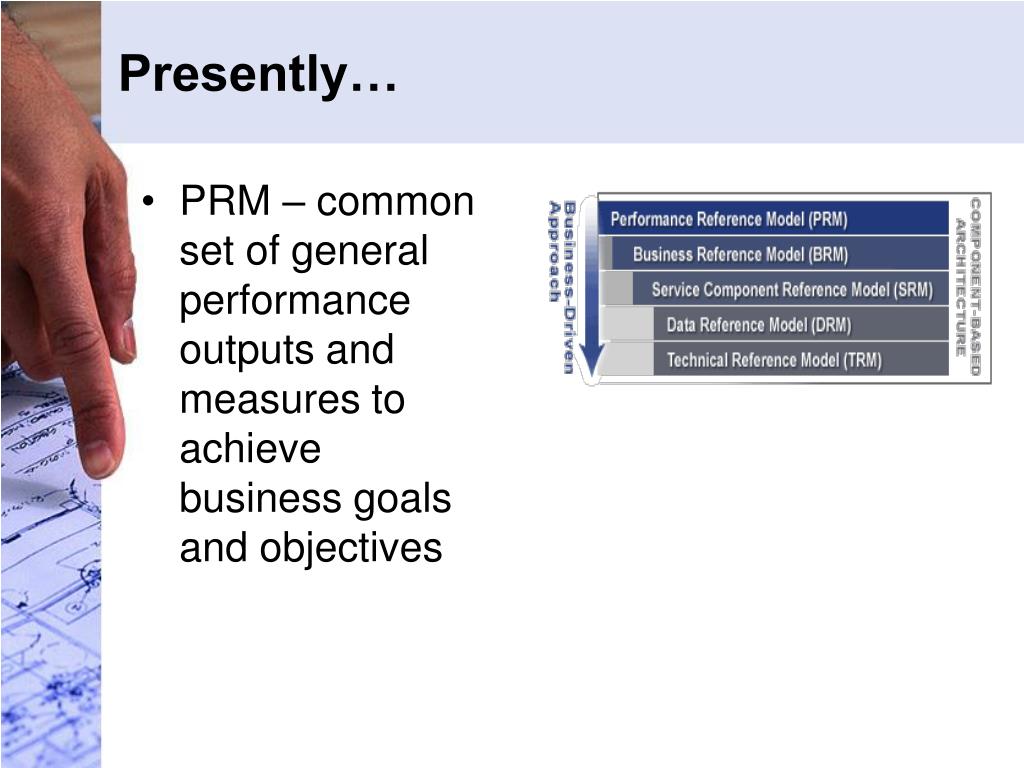 Presently…

• PRM – common set of general performance outputs and measures to achieve business goals and objectives

Business-Driven Approach

Performance Reference Model (PRM)

Business Reference Model (BRM)

Service Component Reference Model (SRM)

Data Reference Model (DRM)

Technical Reference Model (TRM)

COMPONENT-BASED ARCHITECTURE